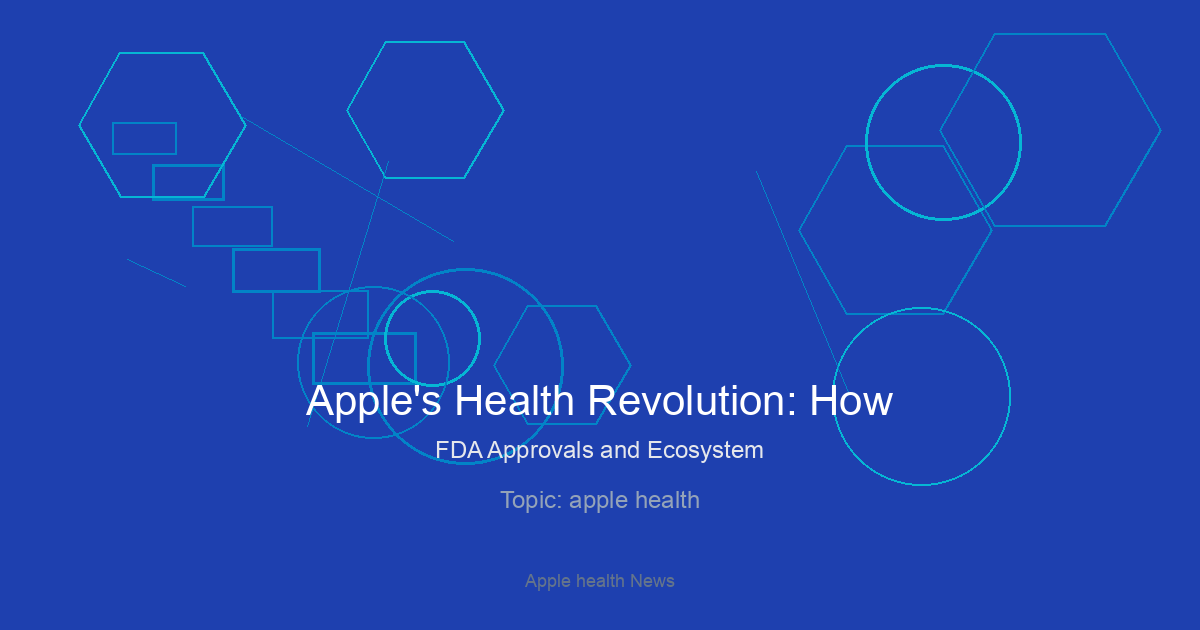 Apple's Health Revolution: How

FDA Approvals and Ecosystem

Topic: apple health

Apple health News